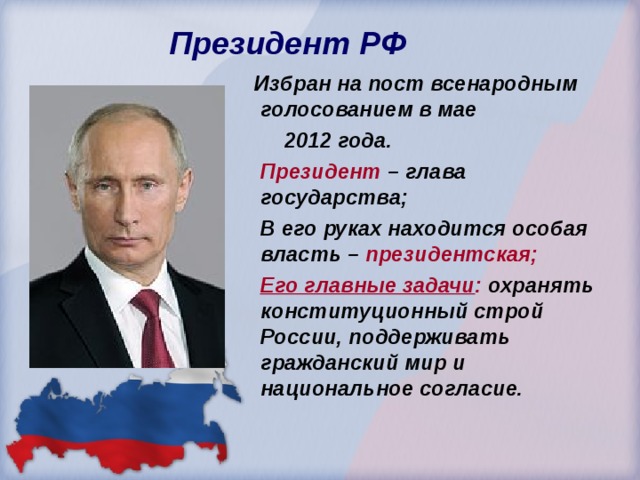 Президент РФ

Избран на пост всенародным голосованием в мае 2012 года.

Президент – глава государства;

В его руках находится особая власть – президентская;

Его главные задачи: охранять конституционный строй России, поддерживать гражданский мир и национальное согласие.